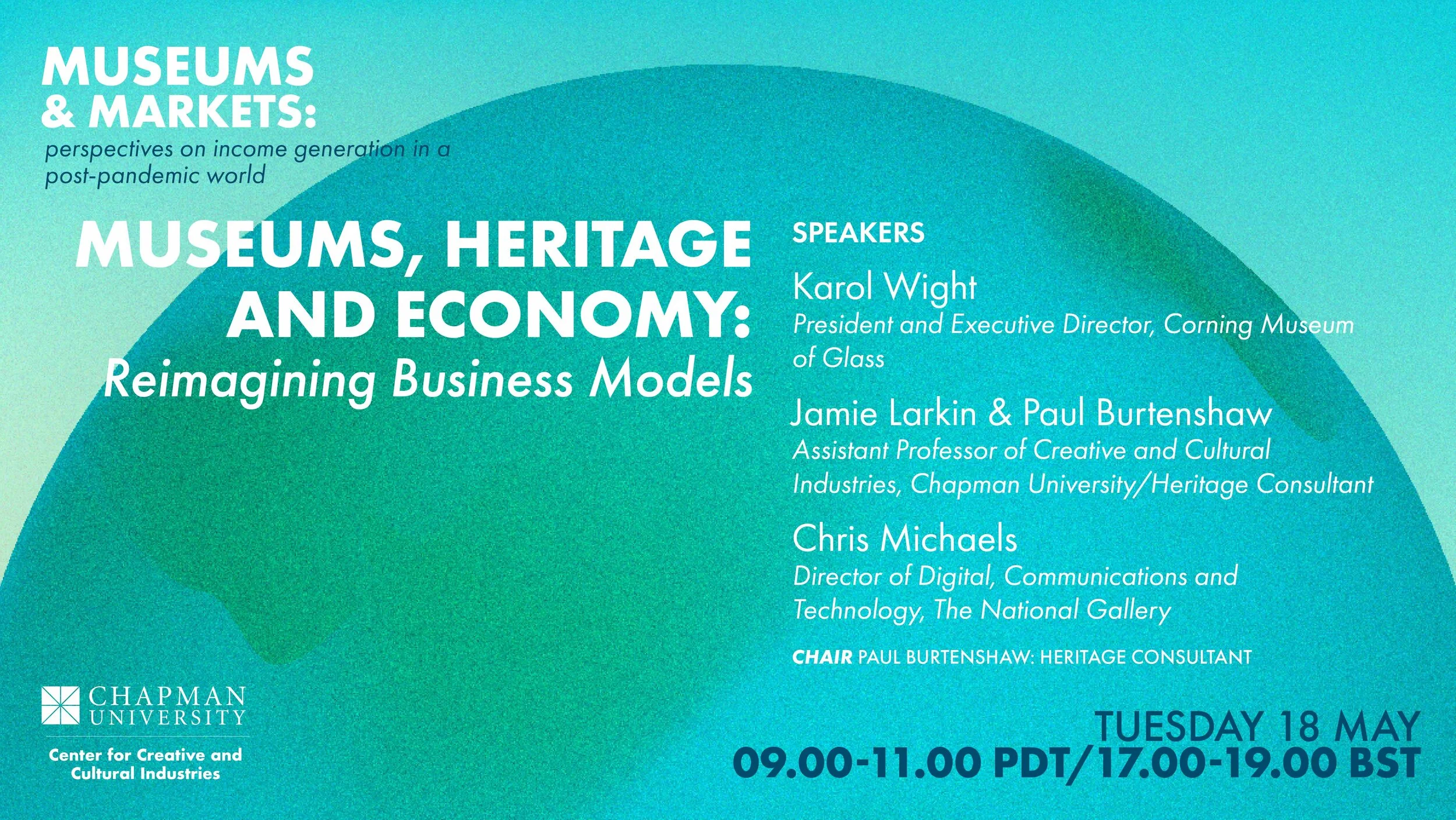 MUSEUMS & MARKETS:
perspectives on income generation in a post-pandemic world

MUSEUMS, HERITAGE AND ECONOMY:
Reimagining Business Models

SPEAKERS

Karol Wight
President and Executive Director, Corning Museum of Glass

Jamie Larkin & Paul Burtenshaw
Assistant Professor of Creative and Cultural Industries, Chapman University/Heritage Consultant

Chris Michaels
Director of Digital, Communications and Technology, The National Gallery

CHAIR PAUL BURTENSHAW: HERITAGE CONSULTANT

CHAPMAN UNIVERSITY
Center for Creative and Cultural Industries

TUESDAY 18 MAY
09.00-11.00 PDT/17.00-19.00 BST